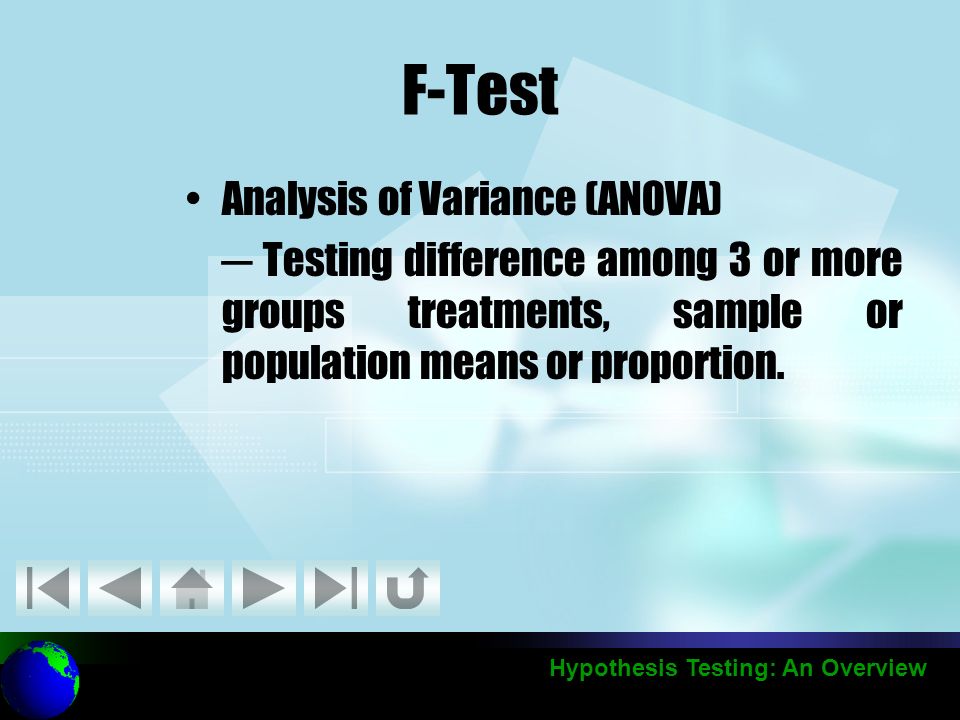 F-Test

• Analysis of Variance (ANOVA)

– Testing difference among 3 or more groups treatments, sample or population means or proportion.

Hypothesis Testing: An Overview